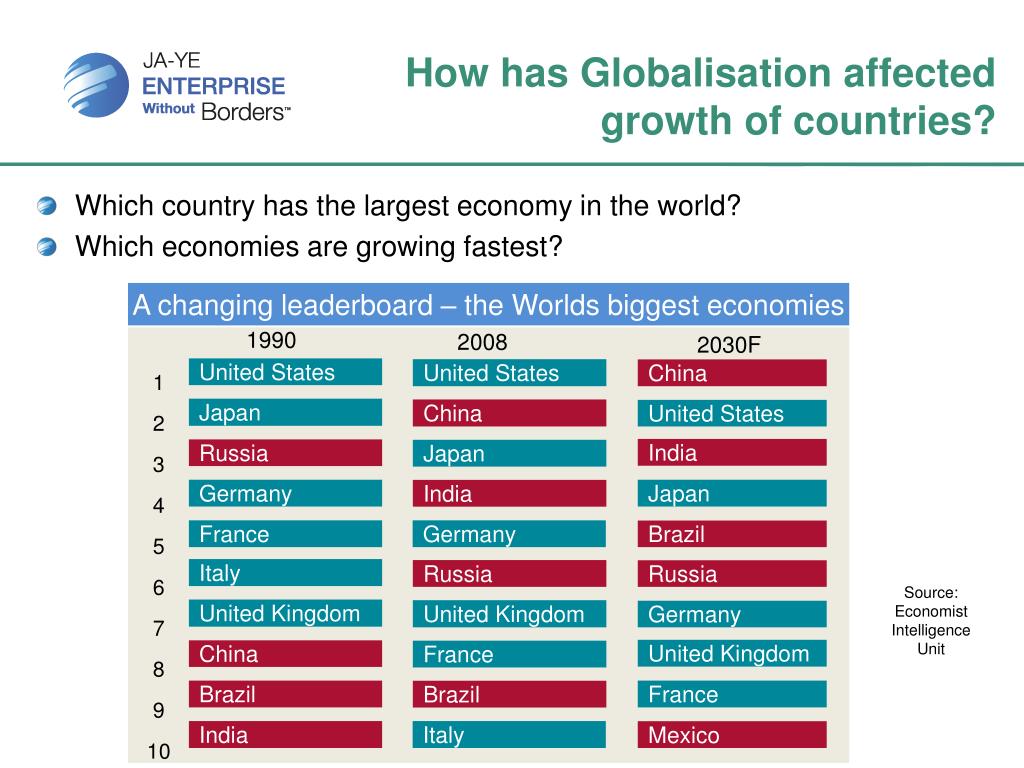 JA-YE ENTERPRISE Without Borders™

How has Globalisation affected growth of countries?

Which country has the largest economy in the world?

Which economies are growing fastest?

A changing leaderboard – the Worlds biggest economies

| | 1990 | 2008 | 2030F |
|---|---|---|---|
| 1 | United States | United States | China |
| 2 | Japan | China | United States |
| 3 | Russia | Japan | India |
| 4 | Germany | India | Japan |
| 5 | France | Germany | Brazil |
| 6 | Italy | Russia | Russia |
| 7 | United Kingdom | United Kingdom | Germany |
| 8 | China | France | United Kingdom |
| 9 | Brazil | Brazil | France |
| 10 | India | Italy | Mexico |

Source: Economist Intelligence Unit